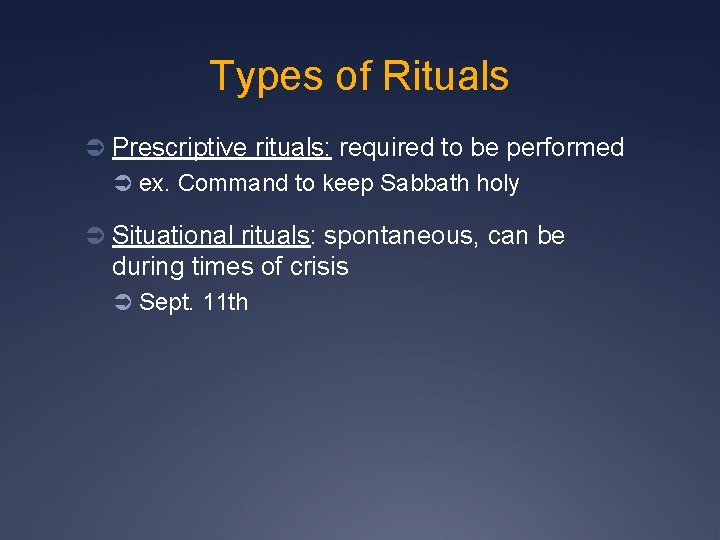 Types of Rituals

Prescriptive rituals: required to be performed

ex. Command to keep Sabbath holy

Situational rituals: spontaneous, can be during times of crisis

Sept. 11th